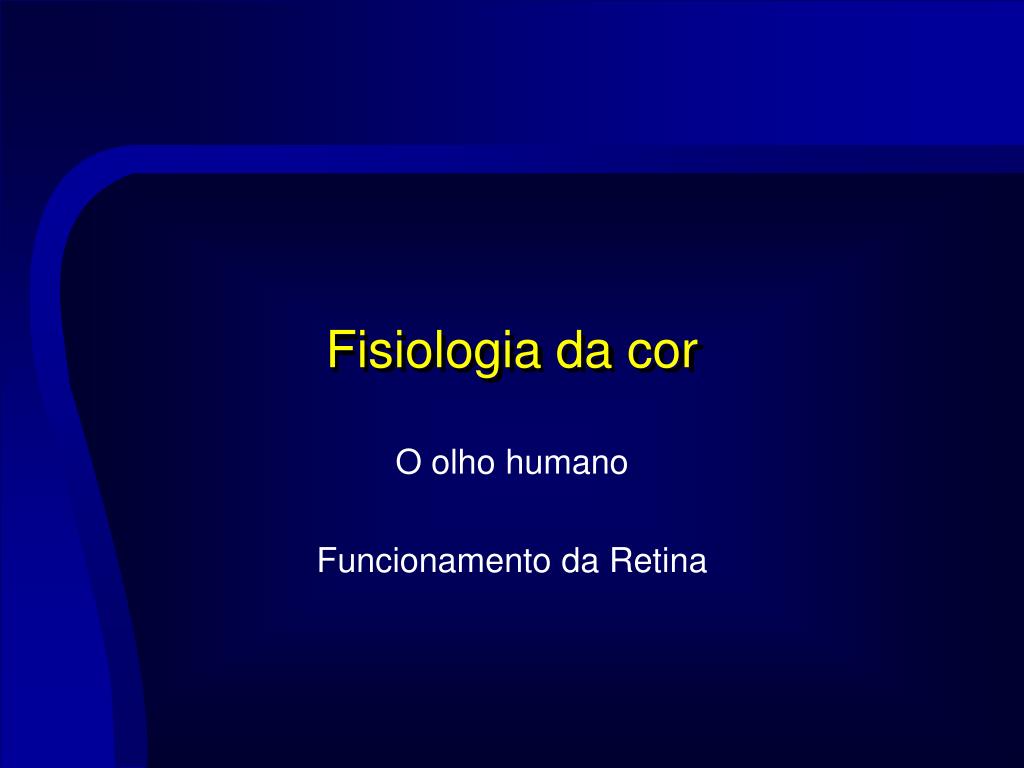 Fisiologia da cor

O olho humano

Funcionamento da Retina